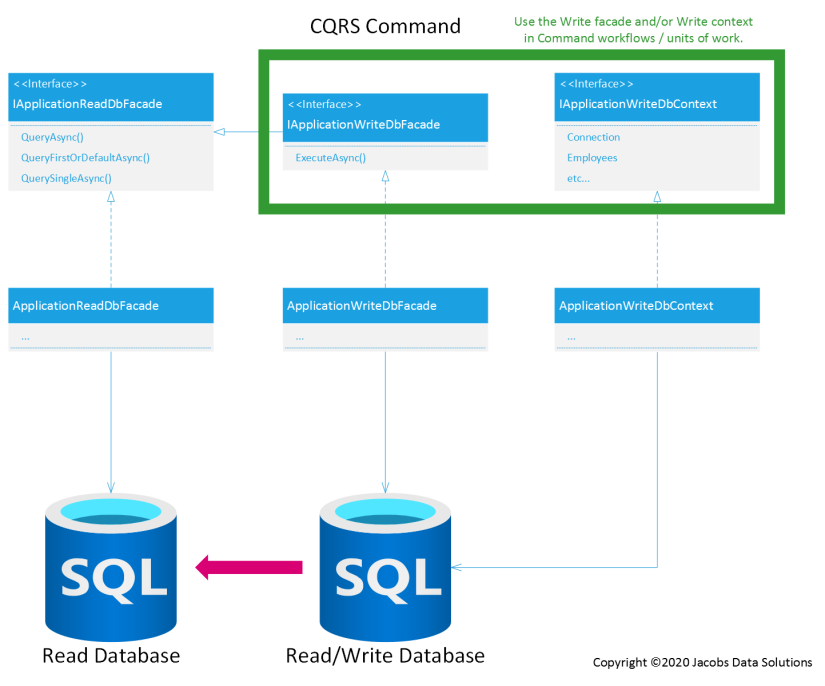 CQRS Command

Use the Write facade and/or Write context in Command workflows / units of work.

<<Interface>>
IApplicationReadDbFacade

QueryAsync()
QueryFirstOrDefaultAsync()
QuerySingleAsync()

<<Interface>>
IApplicationWriteDbFacade

ExecuteAsync()

<<Interface>>
IApplicationWriteDbContext

Connection
Employees
etc...

ApplicationReadDbFacade

...

ApplicationWriteDbFacade

...

ApplicationWriteDbContext

...

SQL

Read Database

SQL

Read/Write Database

Copyright ©2020 Jacobs Data Solutions